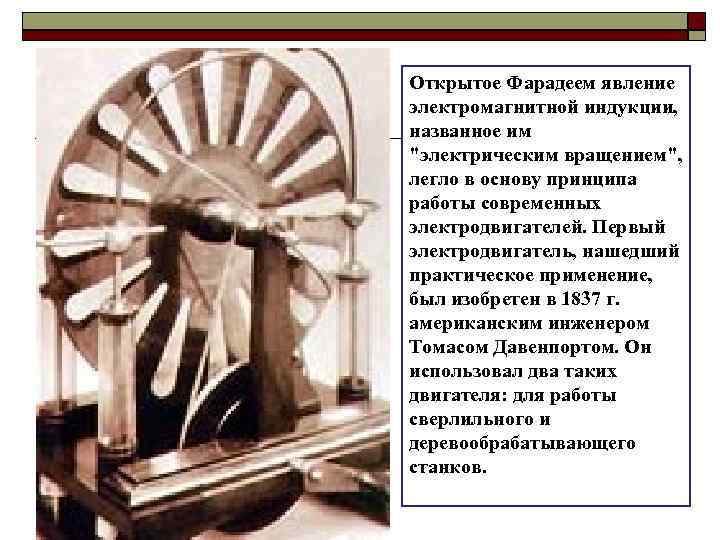 Открытое Фарадеем явление электромагнитной индукции, названное им "электрическим вращением", легло в основу принципа работы современных электродвигателей. Первый электродвигатель, нашедший практическое применение, был изобретен в 1837 г. американским инженером Томасом Давенпортом. Он использовал два таких двигателя: для работы сверлильного и деревообрабатывающего станков.